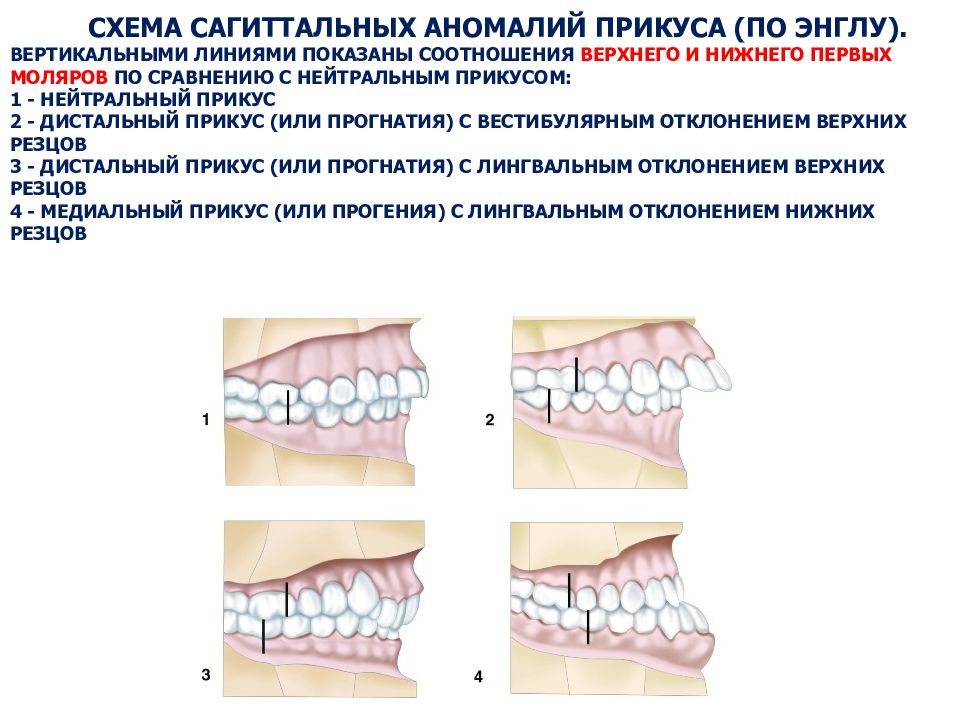 СХЕМА САГИТТАЛЬНЫХ АНОМАЛИЙ ПРИКУСА (ПО ЭНГЛУ).

ВЕРТИКАЛЬНЫМИ ЛИНИЯМИ ПОКАЗАНЫ СООТНОШЕНИЯ ВЕРХНЕГО И НИЖНЕГО ПЕРВЫХ МОЛЯРОВ ПО СРАВНЕНИЮ С НЕЙТРАЛЬНЫМ ПРИКУСОМ:
1 - НЕЙТРАЛЬНЫЙ ПРИКУС
2 - ДИСТАЛЬНЫЙ ПРИКУС (ИЛИ ПРОГНАТИЯ) С ВЕСТИБУЛЯРНЫМ ОТКЛОНЕНИЕМ ВЕРХНИХ РЕЗЦОВ
3 - ДИСТАЛЬНЫЙ ПРИКУС (ИЛИ ПРОГНАТИЯ) С ЛИНГВАЛЬНЫМ ОТКЛОНЕНИЕМ ВЕРХНИХ РЕЗЦОВ
4 - МЕДИАЛЬНЫЙ ПРИКУС (ИЛИ ПРОГЕНИЯ) С ЛИНГВАЛЬНЫМ ОТКЛОНЕНИЕМ НИЖНИХ РЕЗЦОВ

1

2

3

4